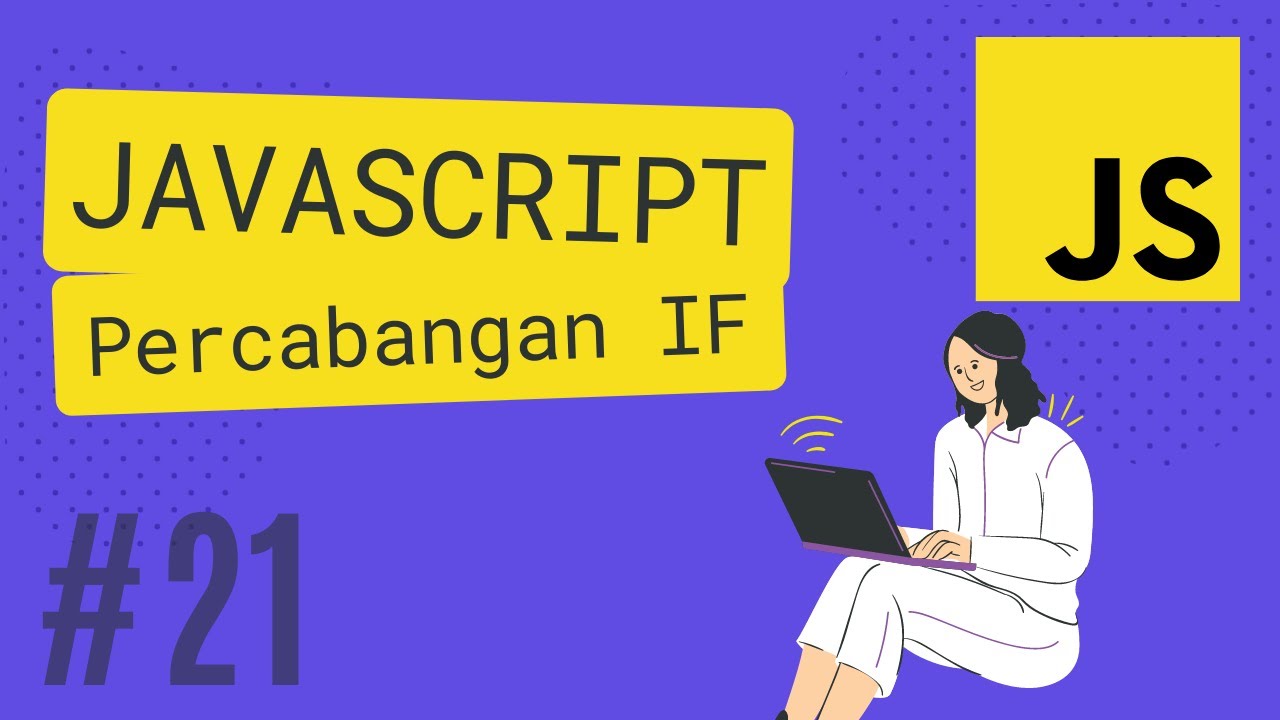 JAVASCRIPT
Percabangan IF

JS

#21